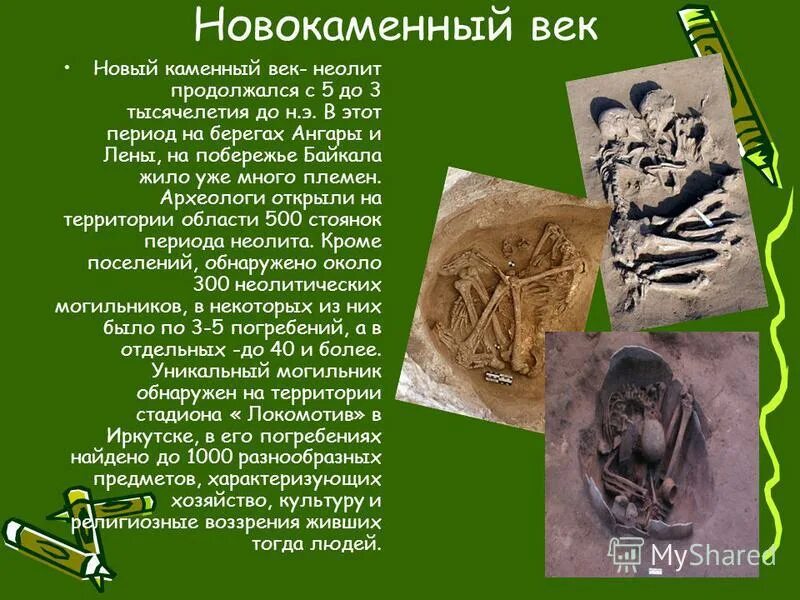 Новокаменный век

• Новый каменный век- неолит продолжался с 5 до 3 тысячелетия до н.э. В этот период на берегах Ангары и Лены, на побережье Байкала жило уже много племен. Археологи открыли на территории области 500 стоянок периода неолита. Кроме поселений, обнаружено около 300 неолитических могильников, в некоторых из них было по 3-5 погребений, а в отдельных -до 40 и более. Уникальный могильник обнаружен на территории стадиона « Локомотив» в Иркутске, в его погребениях найдено до 1000 разнообразных предметов, характеризующих хозяйство, культуру и религиозные воззрения живших тогда людей.

MyShared